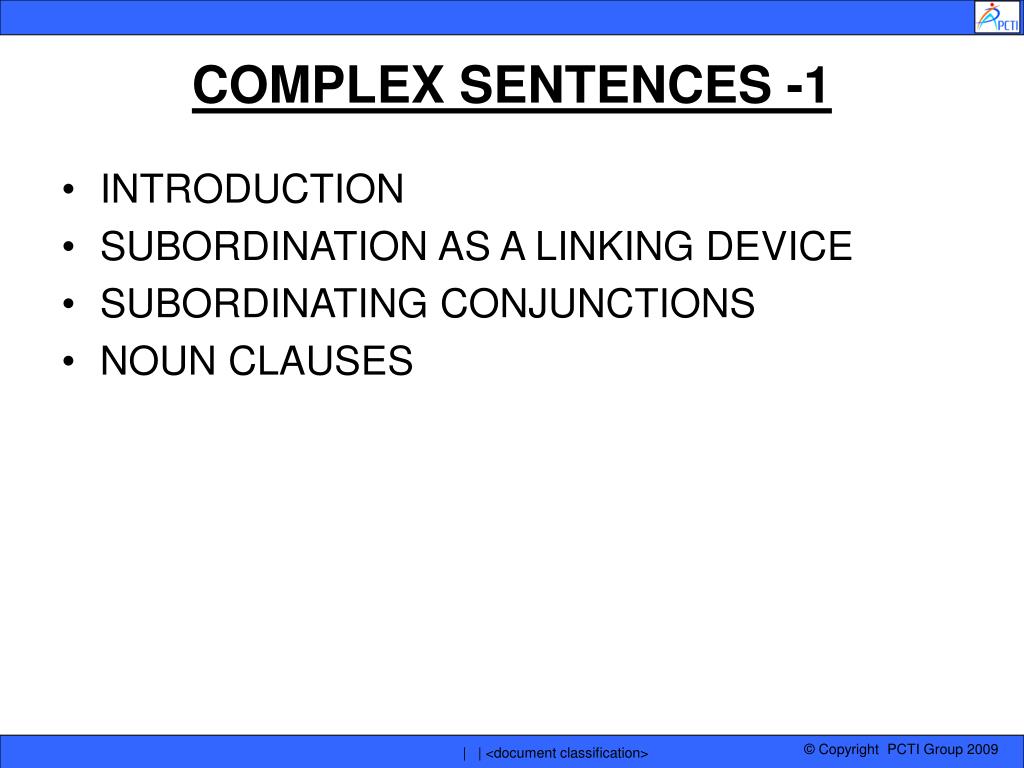 PCTI

COMPLEX SENTENCES -1

• INTRODUCTION
• SUBORDINATION AS A LINKING DEVICE
• SUBORDINATING CONJUNCTIONS
• NOUN CLAUSES

| | <document classification>

© Copyright PCTI Group 2009